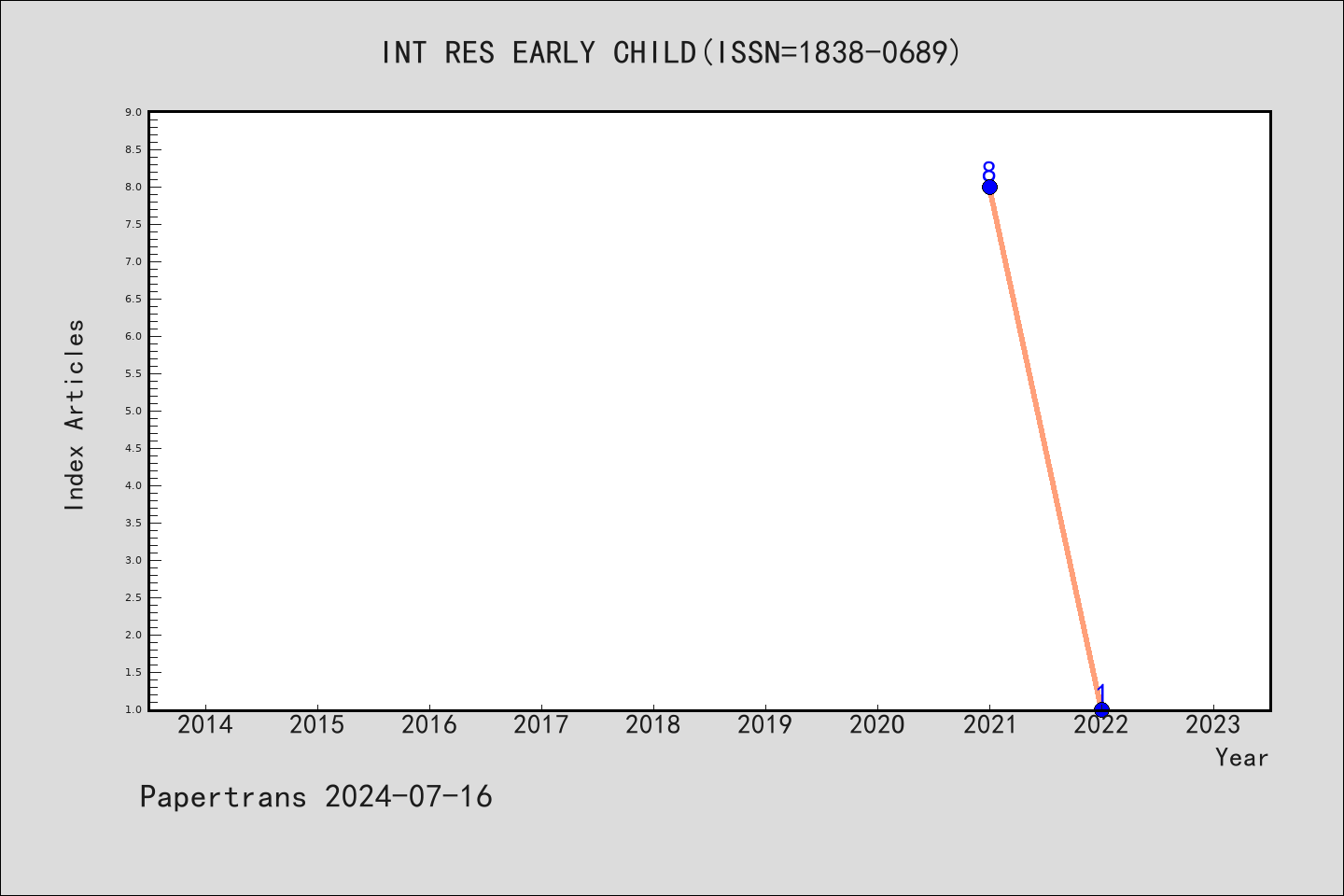 INT RES EARLY CHILD(ISSN=1838-0689)

Index Articles

9.0
8.5
8.0
7.5
7.0
6.5
6.0
5.5
5.0
4.5
4.0
3.5
3.0
2.5
2.0
1.5
1.0

8
1

2014 2015 2016 2017 2018 2019 2020 2021 2022 2023

Year

Papertrans 2024-07-16